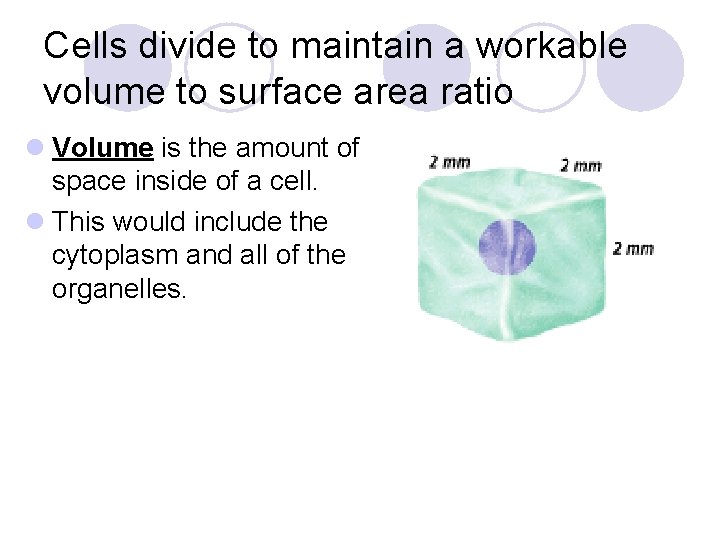 Cells divide to maintain a workable volume to surface area ratio

Volume is the amount of space inside of a cell.

This would include the cytoplasm and all of the organelles.

2 mm

2 mm

2 mm